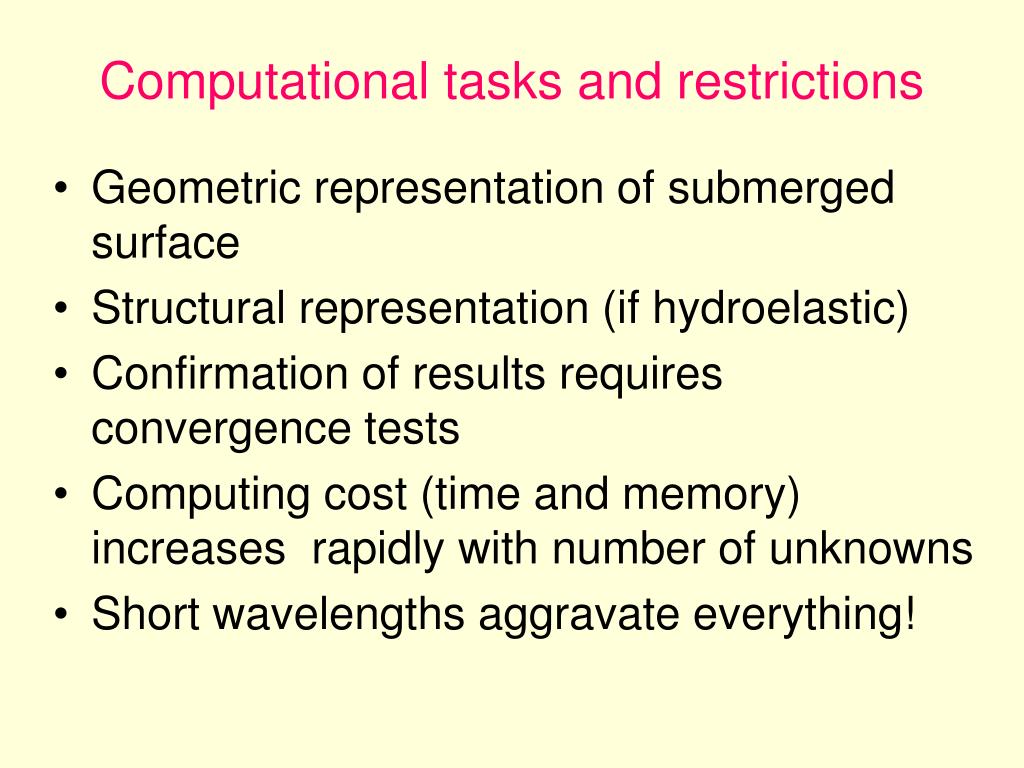 Computational tasks and restrictions

• Geometric representation of submerged surface
• Structural representation (if hydroelastic)
• Confirmation of results requires convergence tests
• Computing cost (time and memory) increases  rapidly with number of unknowns
• Short wavelengths aggravate everything!